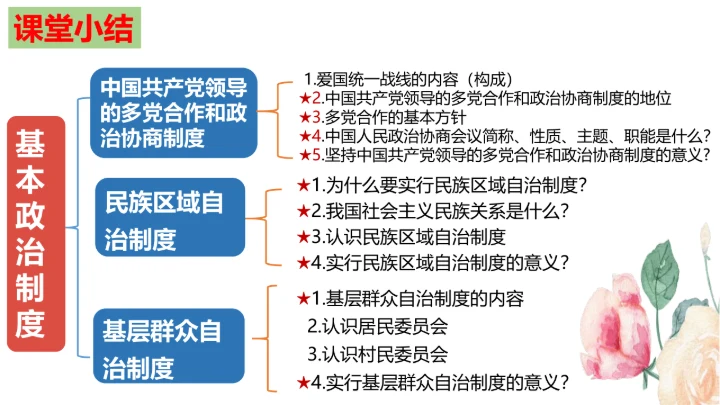 课堂小结

基本政治制度

中国共产党领导的多党合作和政治协商制度

1.爱国统一战线的内容（构成）
★2.中国共产党领导的多党合作和政治协商制度的地位
★3.多党合作的基本方针
★4.中国人民政治协商会议简称、性质、主题、职能是什么？
★5.坚持中国共产党领导的多党合作和政治协商制度的意义？

民族区域自治制度

★1.为什么要实行民族区域自治制度？
★2.我国社会主义民族关系是什么？
★3.认识民族区域自治制度
★4.实行民族区域自治制度的意义？

基层群众自治制度

★1.基层群众自治制度的内容
2.认识居民委员会
3.认识村民委员会
★4.实行基层群众自治制度的意义？